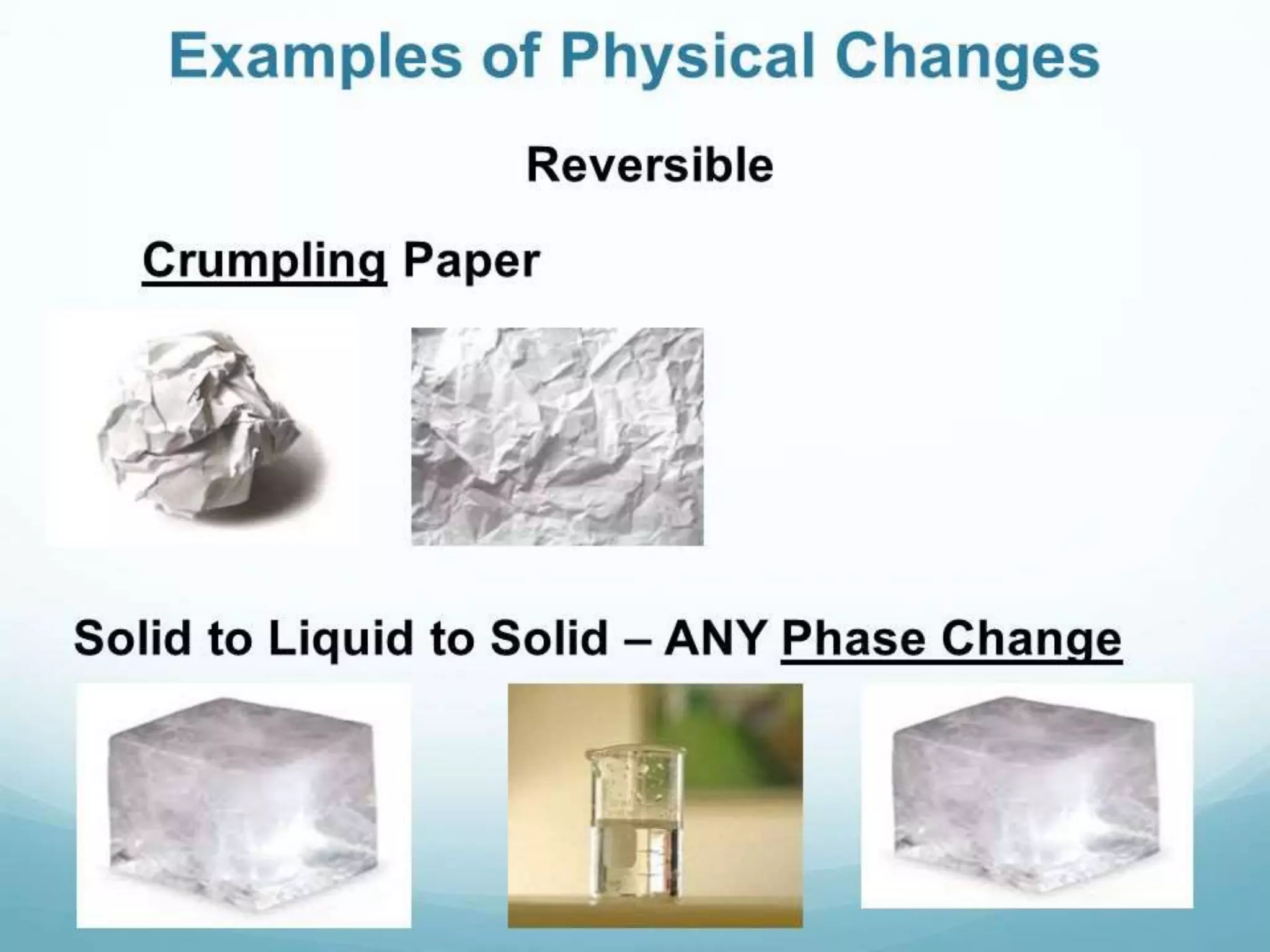 Examples of Physical Changes

Reversible

Crumpling Paper

Solid to Liquid to Solid – ANY Phase Change